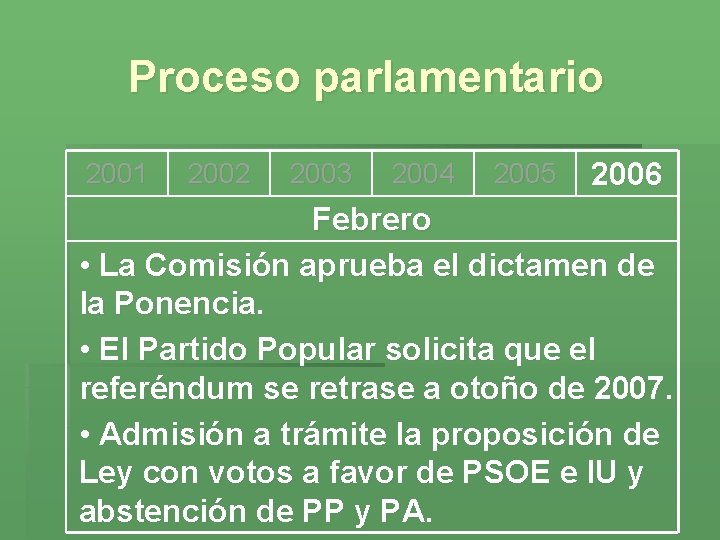 Proceso parlamentario

| 2001 | 2002 | 2003 | 2004 | 2005 | 2006 |
|---|---|---|---|---|---|

Febrero

• La Comisión aprueba el dictamen de la Ponencia.

• El Partido Popular solicita que el referéndum se retrase a otoño de 2007.

• Admisión a trámite la proposición de Ley con votos a favor de PSOE e IU y abstención de PP y PA.